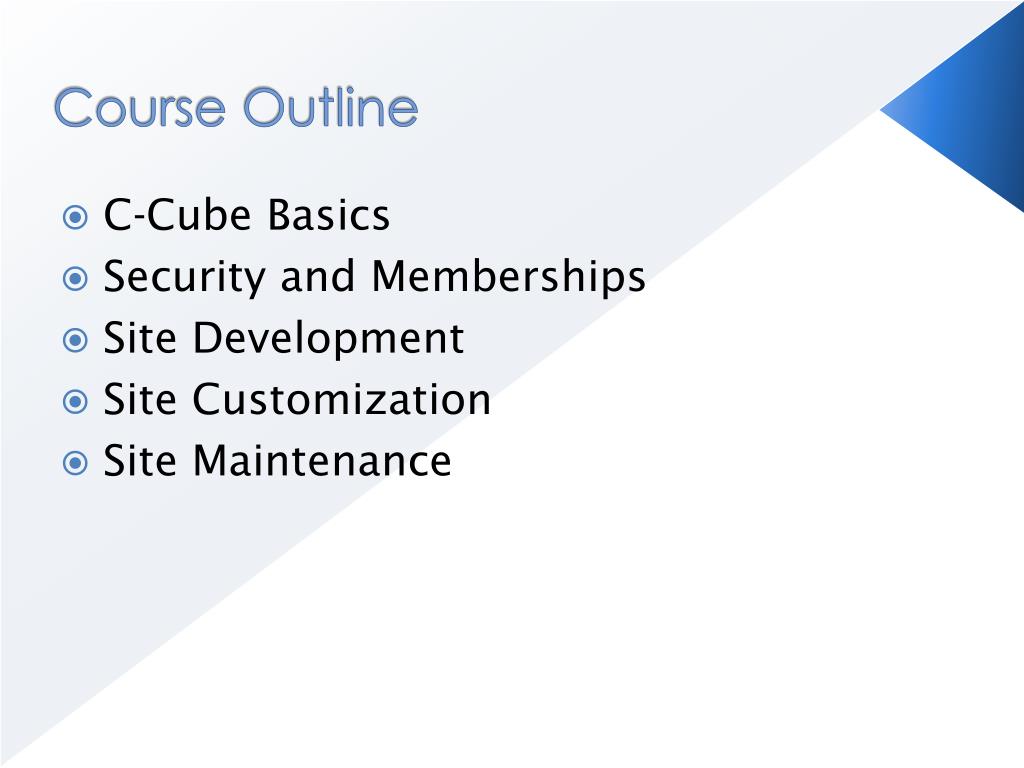 Course Outline

C-Cube Basics
Security and Memberships
Site Development
Site Customization
Site Maintenance